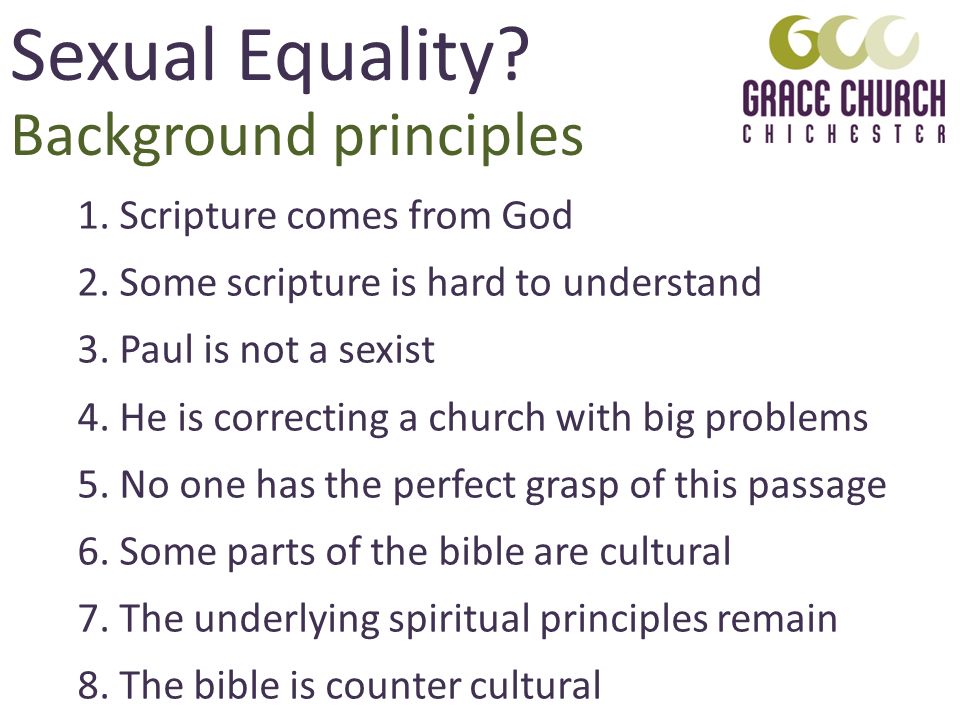 Sexual Equality?
Background principles

GCC
GRACE CHURCH
CHICHESTER

1. Scripture comes from God
2. Some scripture is hard to understand
3. Paul is not a sexist
4. He is correcting a church with big problems
5. No one has the perfect grasp of this passage
6. Some parts of the bible are cultural
7. The underlying spiritual principles remain
8. The bible is counter cultural